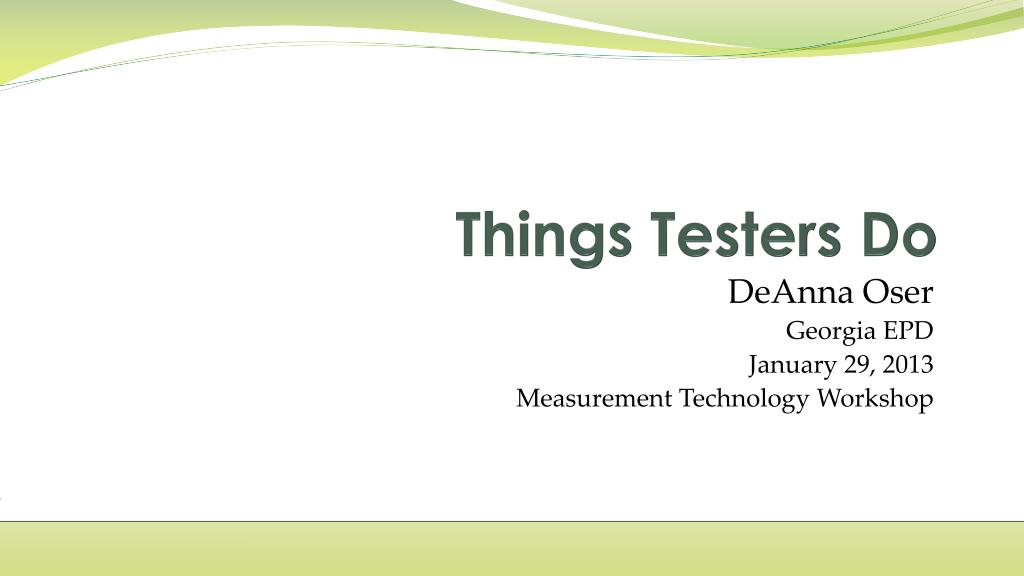 Things Testers Do

DeAnna Oser

Georgia EPD
January 29, 2013
Measurement Technology Workshop